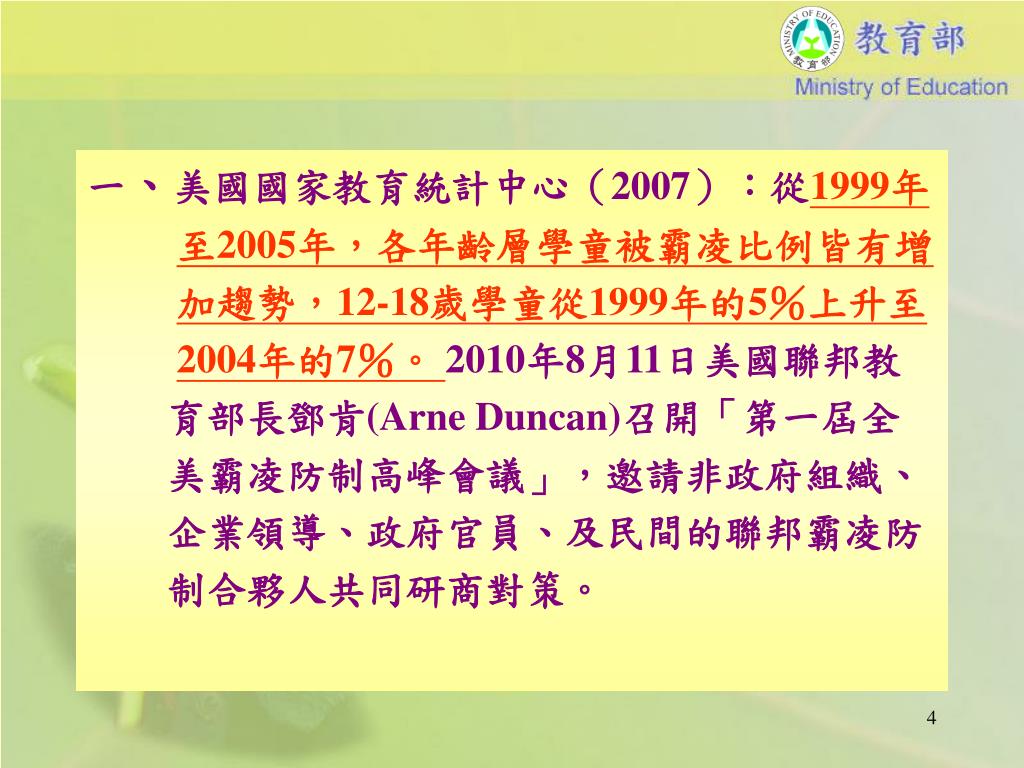 MINISTRY OF EDUCATION
教育部
教育部
Ministry of Education

一、美國國家教育統計中心（2007）：從1999年至2005年，各年齡層學童被霸凌比例皆有增加趨勢，12-18歲學童從1999年的5％上升至2004年的7％。2010年8月11日美國聯邦教育部長鄧肯(Arne Duncan)召開「第一屆全美霸凌防制高峰會議」，邀請非政府組織、企業領導、政府官員、及民間的聯邦霸凌防制合夥人共同研商對策。

4